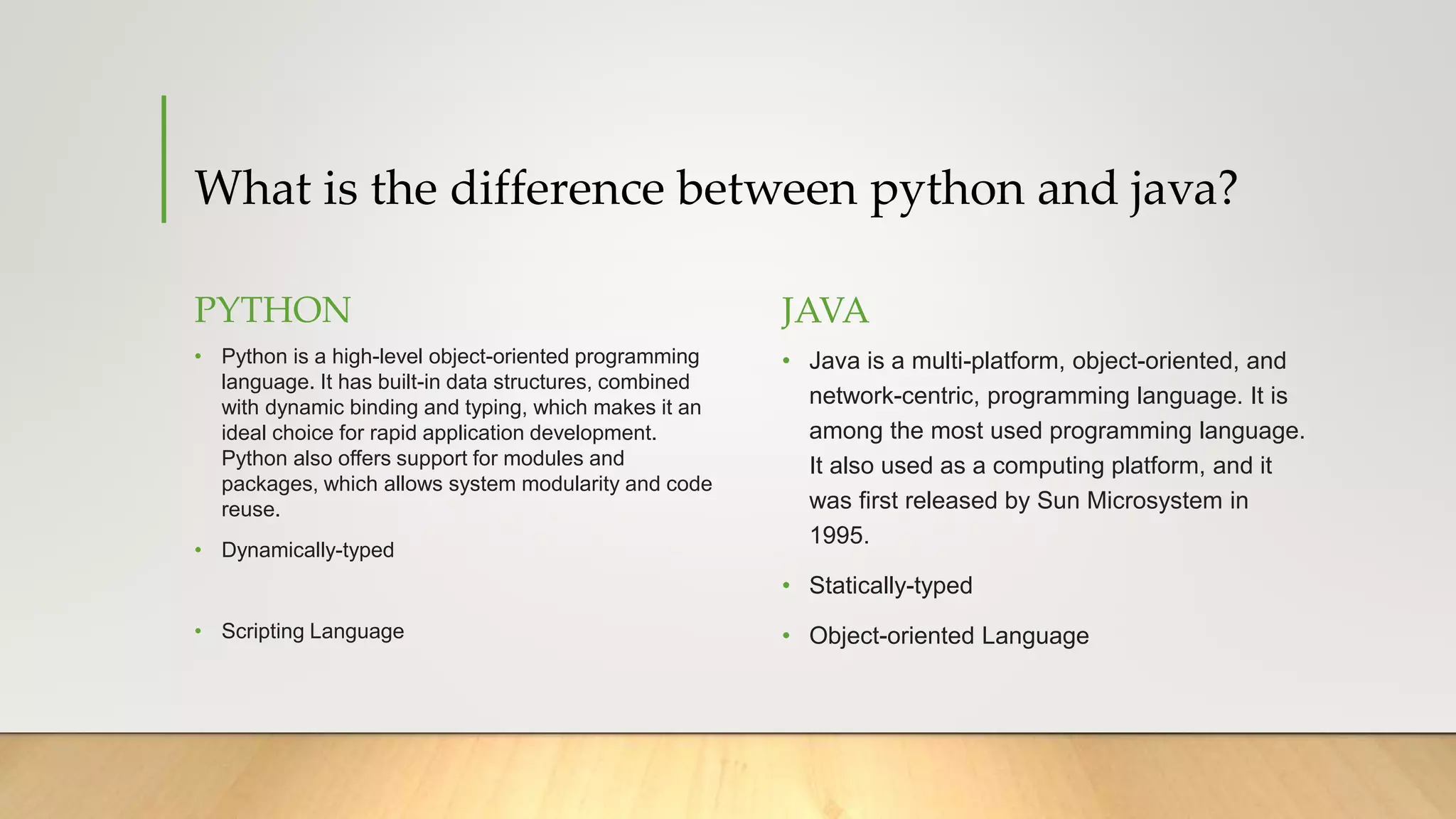 What is the difference between python and java?

PYTHON

• Python is a high-level object-oriented programming language. It has built-in data structures, combined with dynamic binding and typing, which makes it an ideal choice for rapid application development. Python also offers support for modules and packages, which allows system modularity and code reuse.

• Dynamically-typed

• Scripting Language

JAVA

• Java is a multi-platform, object-oriented, and network-centric, programming language. It is among the most used programming language. It also used as a computing platform, and it was first released by Sun Microsystem in 1995.

• Statically-typed

• Object-oriented Language